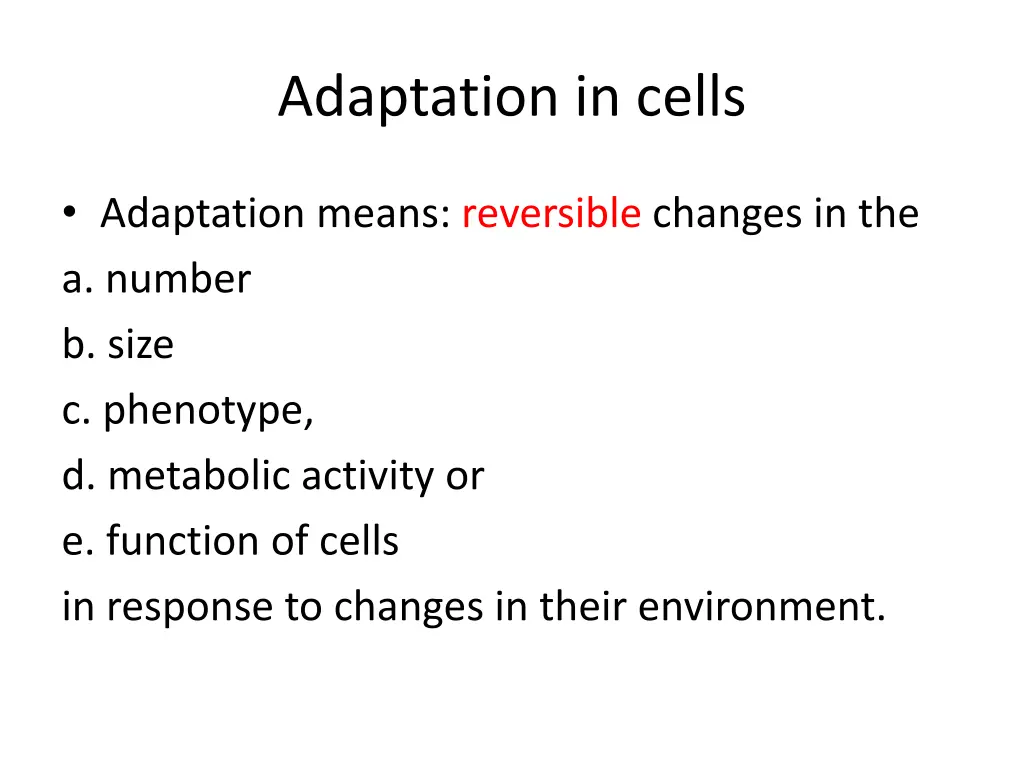 Adaptation in cells

• Adaptation means: reversible changes in the
a. number
b. size
c. phenotype,
d. metabolic activity or
e. function of cells
in response to changes in their environment.